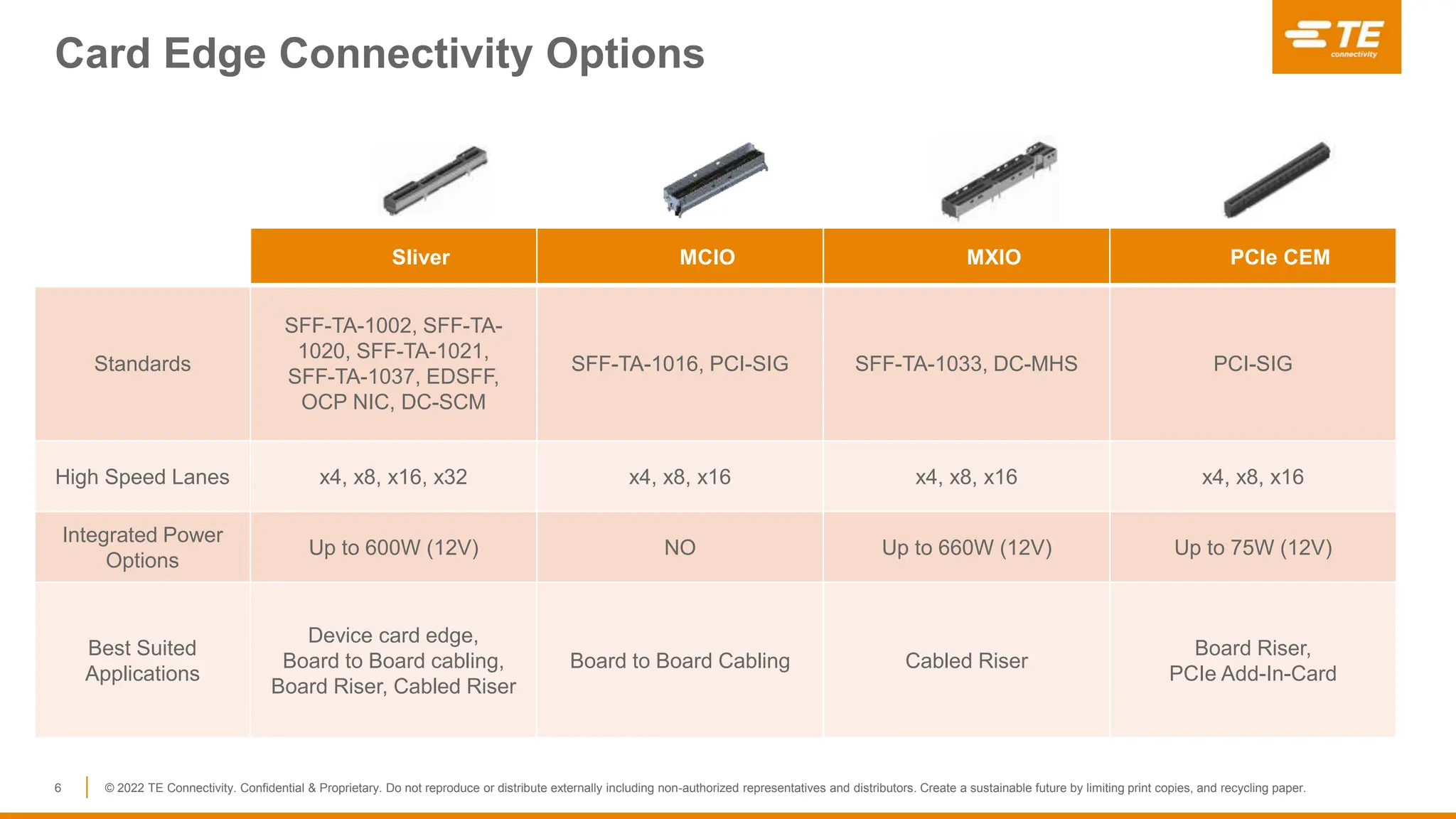 Card Edge Connectivity Options

TE connectivity

| | Sliver | MCIO | MXIO | PCIe CEM |
|---|---|---|---|---|
| Standards | SFF-TA-1002, SFF-TA-1020, SFF-TA-1021, SFF-TA-1037, EDSFF, OCP NIC, DC-SCM | SFF-TA-1016, PCI-SIG | SFF-TA-1033, DC-MHS | PCI-SIG |
| High Speed Lanes | x4, x8, x16, x32 | x4, x8, x16 | x4, x8, x16 | x4, x8, x16 |
| Integrated Power Options | Up to 600W (12V) | NO | Up to 660W (12V) | Up to 75W (12V) |
| Best Suited Applications | Device card edge, Board to Board cabling, Board Riser, Cabled Riser | Board to Board Cabling | Cabled Riser | Board Riser, PCIe Add-In-Card |

6 © 2022 TE Connectivity. Confidential & Proprietary. Do not reproduce or distribute externally including non-authorized representatives and distributors. Create a sustainable future by limiting print copies, and recycling paper.